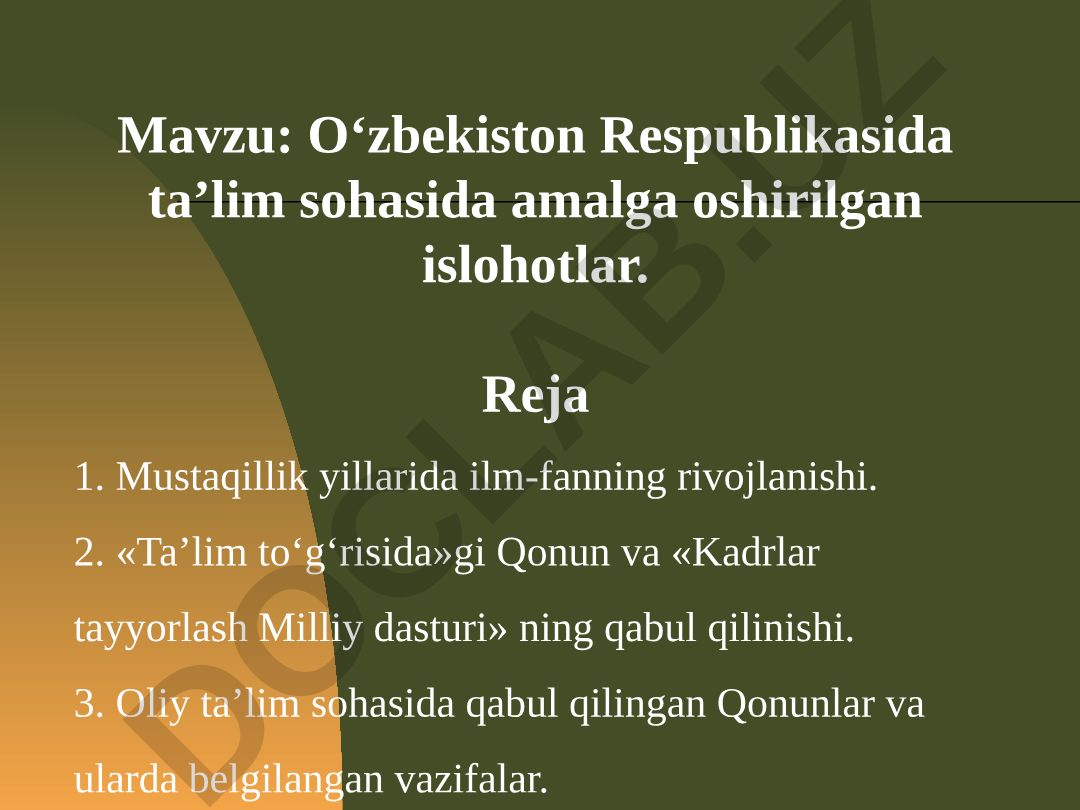 Mavzu: O‘zbekiston Respublikasida ta’lim sohasida amalga oshirilgan islohotlar.

Reja

1. Mustaqillik yillarida ilm-fanning rivojlanishi.

2. «Ta’lim to‘g‘risida»gi Qonun va «Kadrlar tayyorlash Milliy dasturi» ning qabul qilinishi.

3. Oliy ta’lim sohasida qabul qilingan Qonunlar va ularda belgilangan vazifalar.

DOCLAB.UZ